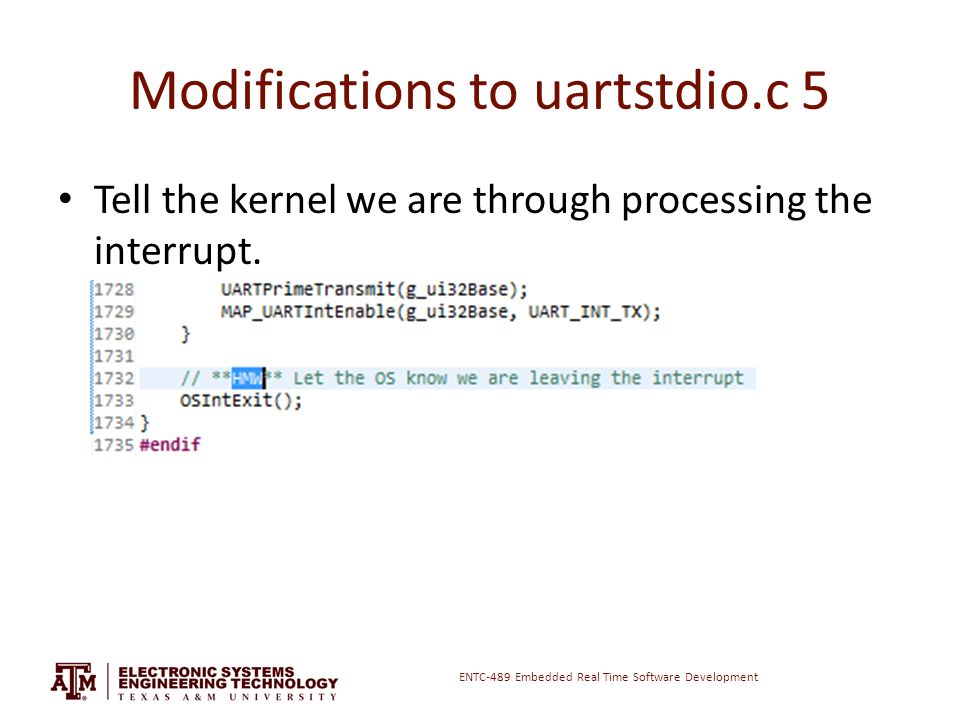 Modifications to uartstdio.c 5

• Tell the kernel we are through processing the interrupt.

1728 UARTPrimeTransmit(g_ui32Base);
1729 MAP_UARTIntEnable(g_ui32Base, UART_INT_TX);
1730 }
1731
1732 // **HMW** Let the OS know we are leaving the interrupt
1733 OSIntExit();
1734 }
1735 #endif

ATM ELECTRONIC SYSTEMS ENGINEERING TECHNOLOGY TEXAS A&M UNIVERSITY

ENTC-489 Embedded Real Time Software Development